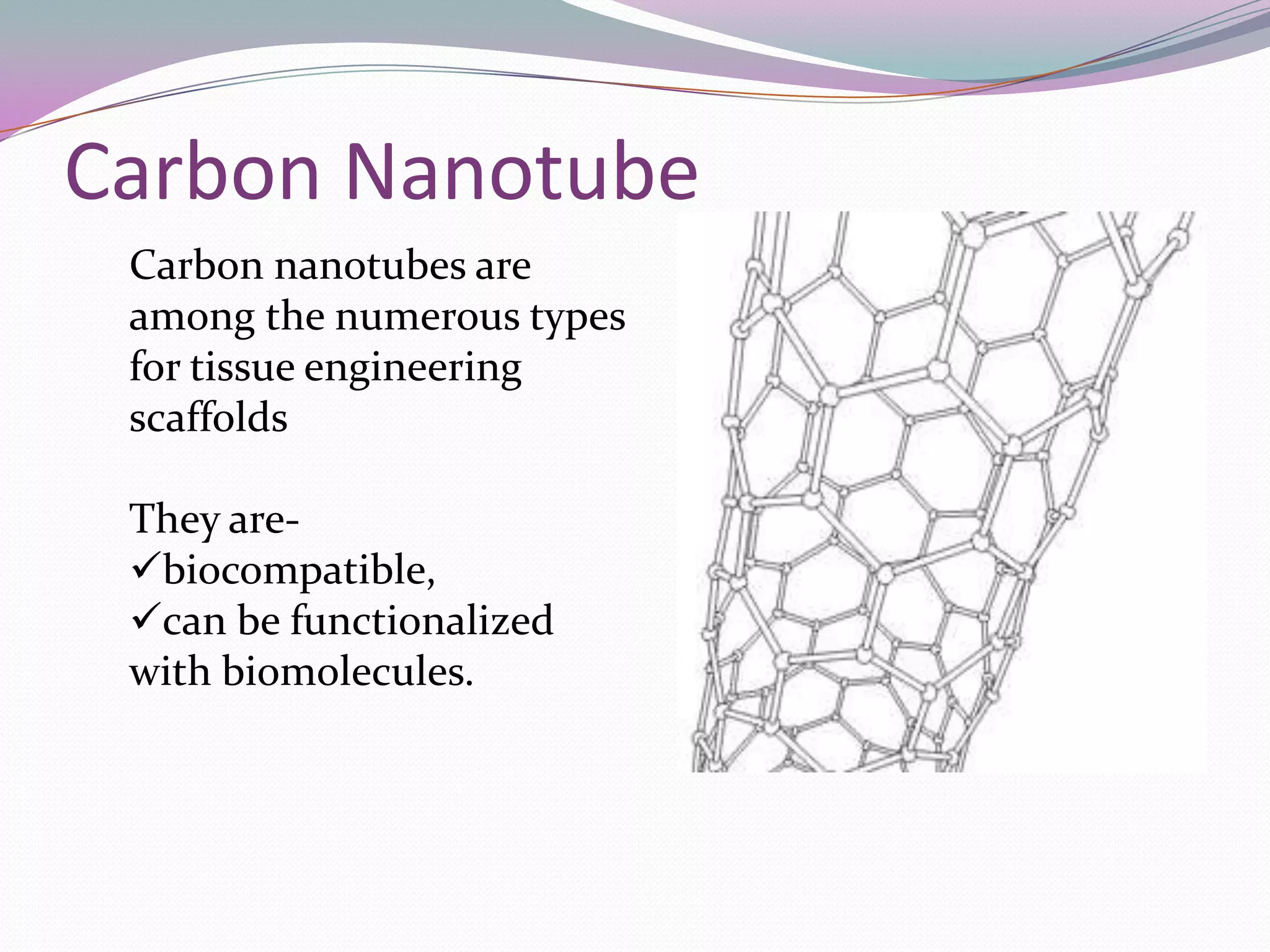 Carbon Nanotube

Carbon nanotubes are among the numerous types for tissue engineering scaffolds

They are-
✓biocompatible,
✓can be functionalized with biomolecules.